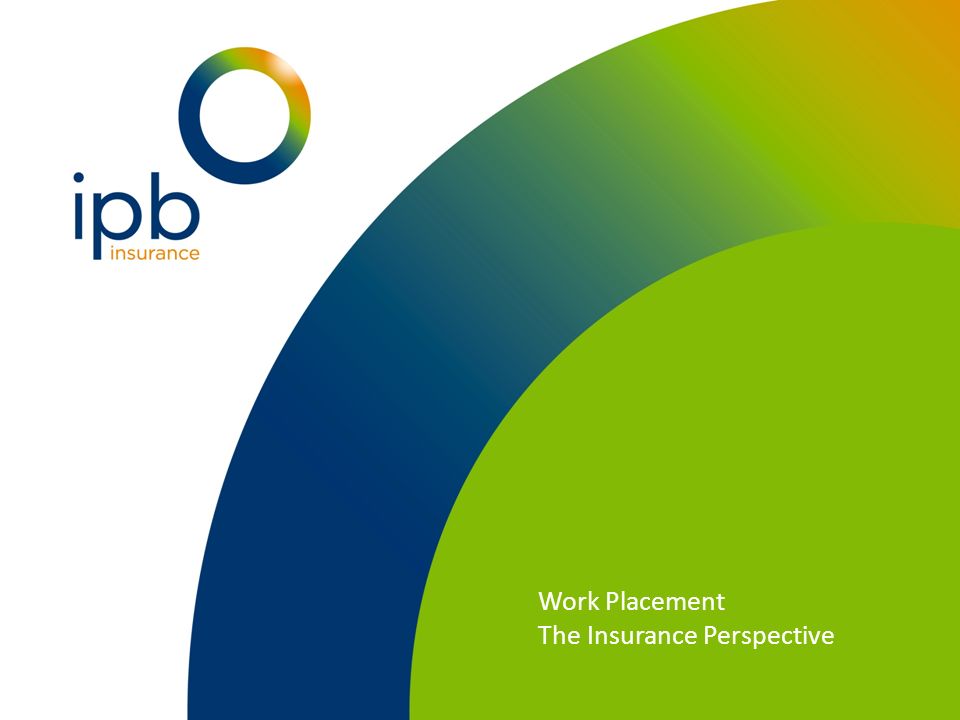 ipb
insurance

Work Placement
The Insurance Perspective